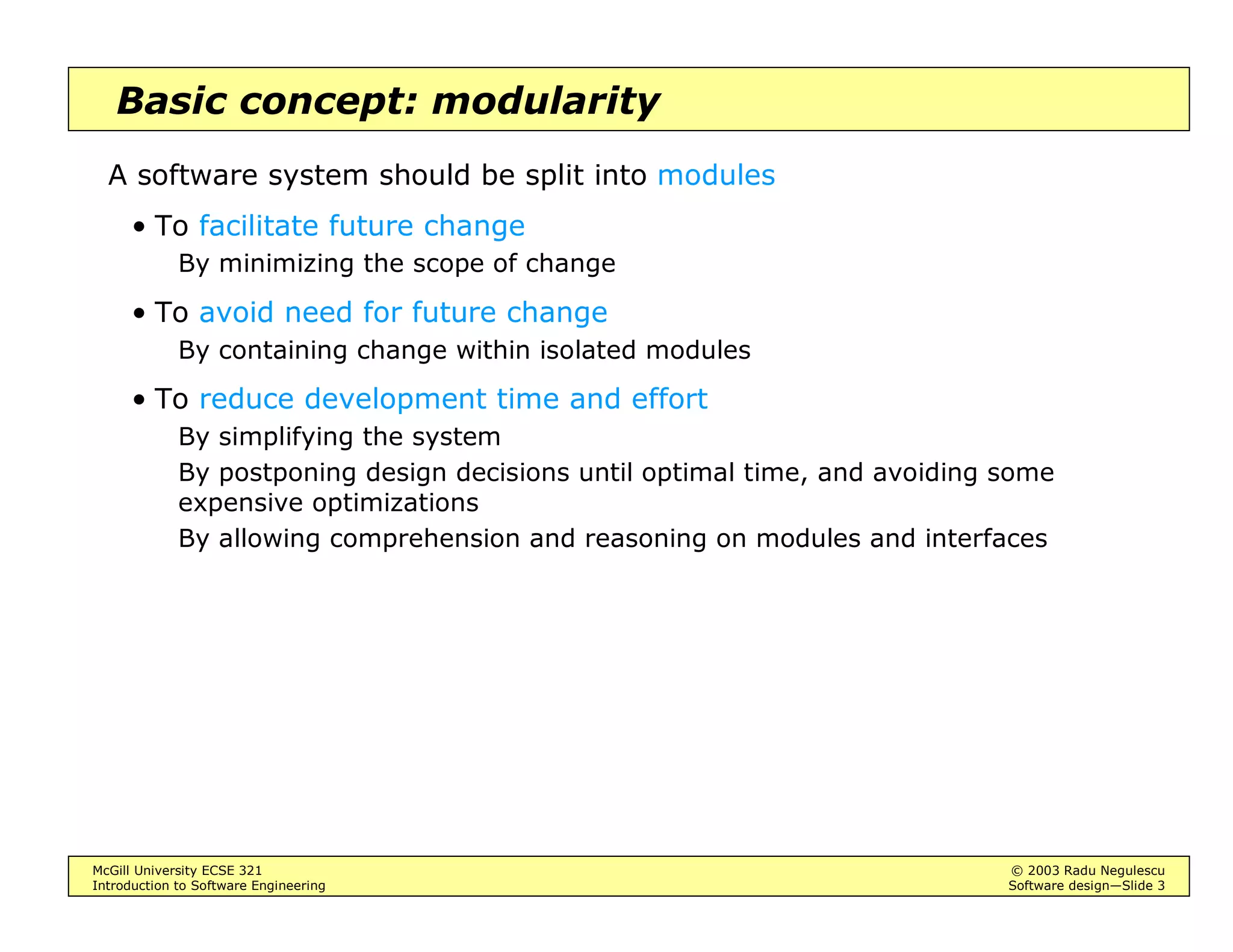 Basic concept: modularity

A software system should be split into modules

• To facilitate future change

By minimizing the scope of change

• To avoid need for future change

By containing change within isolated modules

• To reduce development time and effort

By simplifying the system

By postponing design decisions until optimal time, and avoiding some expensive optimizations

By allowing comprehension and reasoning on modules and interfaces

McGill University ECSE 321
Introduction to Software Engineering

© 2003 Radu Negulescu
Software design—Slide 3